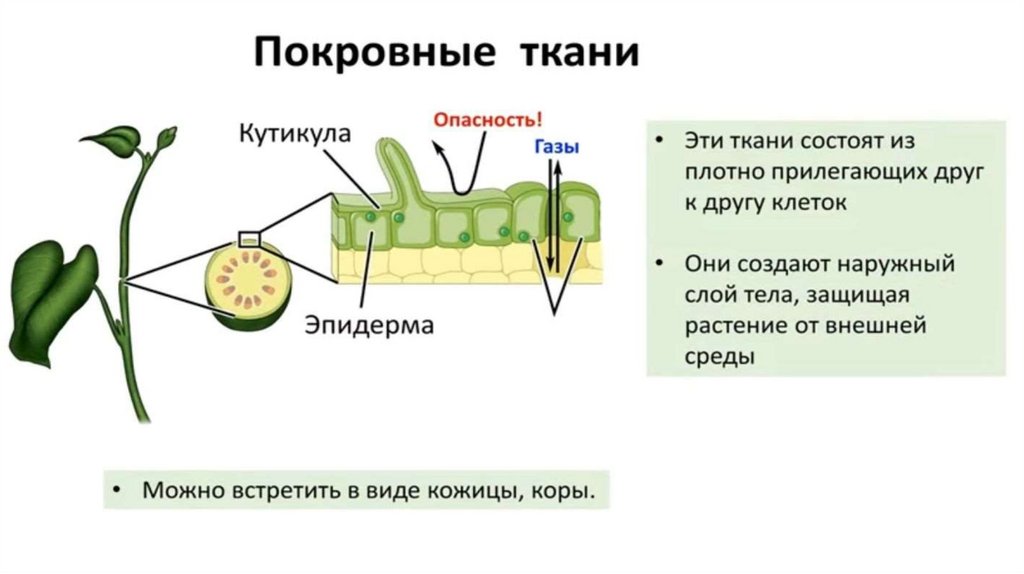 Покровные ткани

Кутикула

Опасность!

Газы

Эпидерма

• Эти ткани состоят из плотно прилегающих друг к другу клеток

• Они создают наружный слой тела, защищая растение от внешней среды

• Можно встретить в виде кожицы, коры.